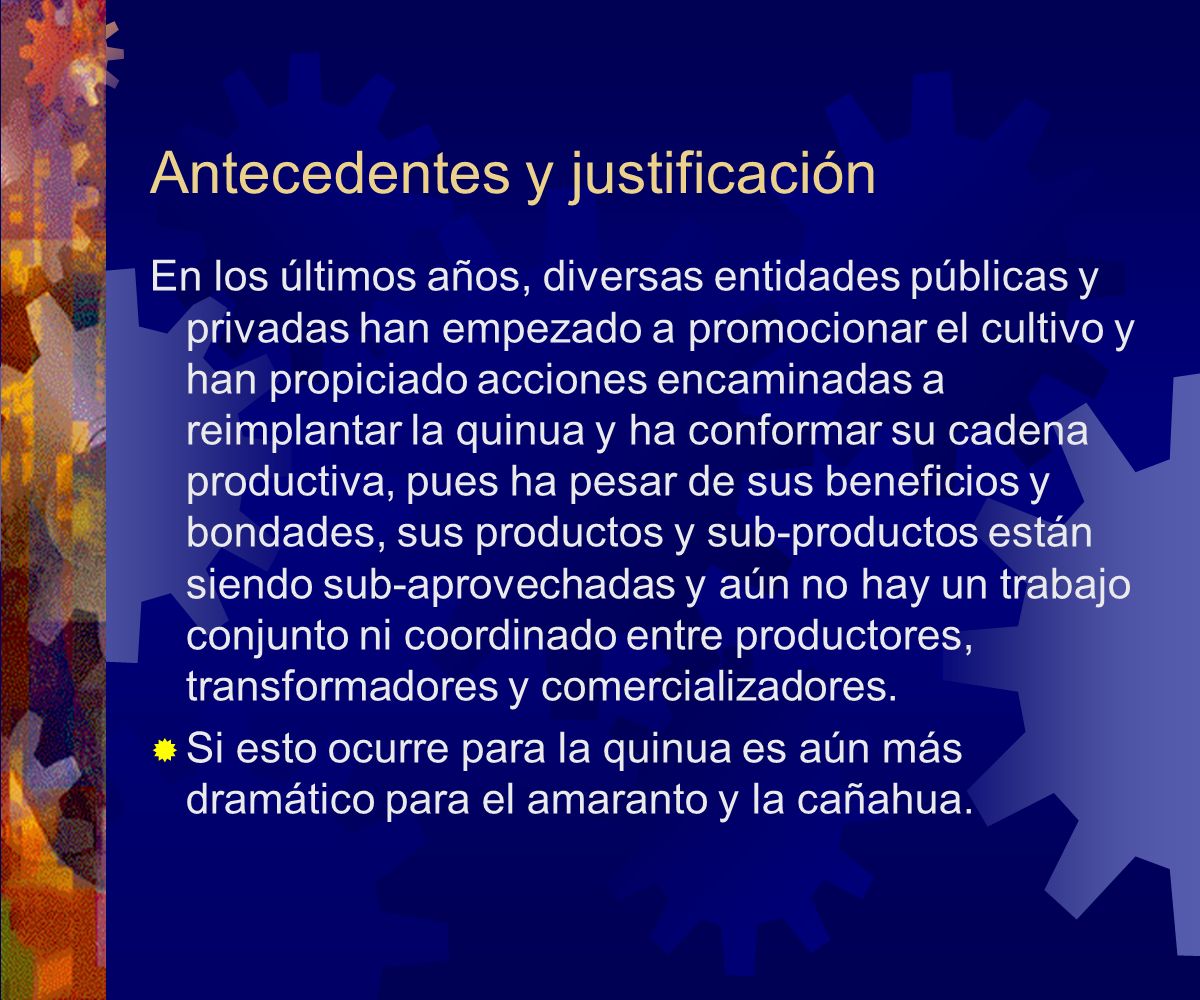 Antecedentes y justificación

En los últimos años, diversas entidades públicas y privadas han empezado a promocionar el cultivo y han propiciado acciones encaminadas a reimplantar la quinua y ha conformar su cadena productiva, pues ha pesar de sus beneficios y bondades, sus productos y sub-productos están siendo sub-aprovechadas y aún no hay un trabajo conjunto ni coordinado entre productores, transformadores y comercializadores.

Si esto ocurre para la quinua es aún más dramático para el amaranto y la cañahua.